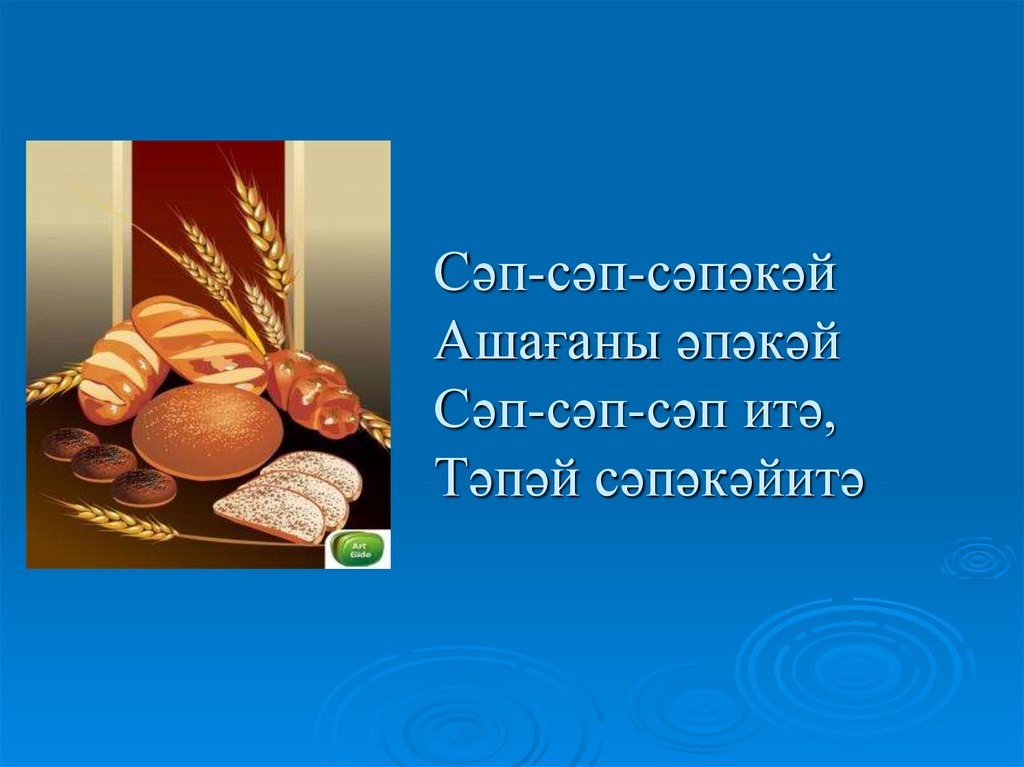 Art Gide

Сәп-сәп-сәпәкәй
Ашағаны әпәкәй
Сәп-сәп-сәп итә,
Тәпәй сәпәкәйитә